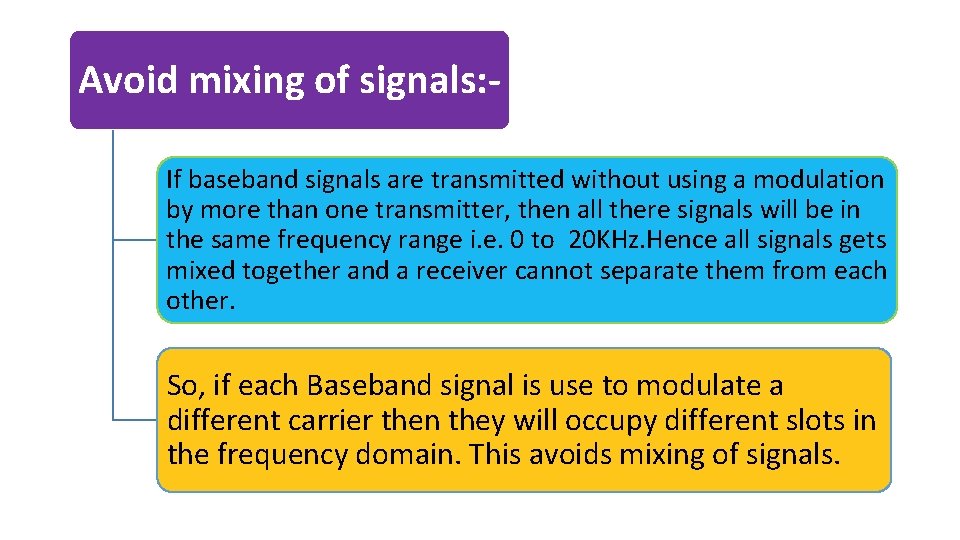 Avoid mixing of signals:-

If baseband signals are transmitted without using a modulation by more than one transmitter, then all there signals will be in the same frequency range i.e. 0 to 20KHz.Hence all signals gets mixed together and a receiver cannot separate them from each other.

So, if each Baseband signal is use to modulate a different carrier then they will occupy different slots in the frequency domain. This avoids mixing of signals.